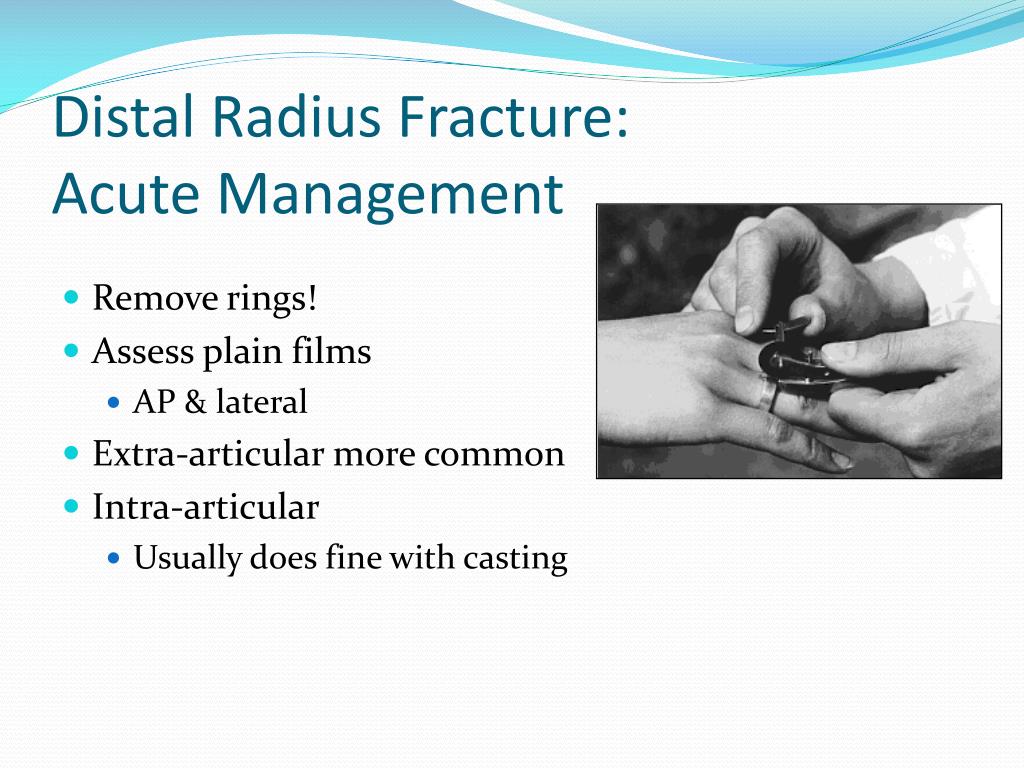 Distal Radius Fracture:
Acute Management

- Remove rings!
- Assess plain films
    - AP & lateral
- Extra-articular more common
- Intra-articular
    - Usually does fine with casting